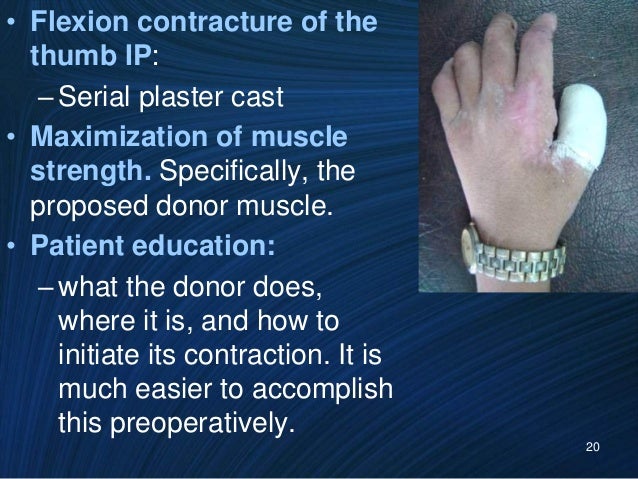 • Flexion contracture of the thumb IP:
– Serial plaster cast
• Maximization of muscle strength. Specifically, the proposed donor muscle.
• Patient education:
– what the donor does, where it is, and how to initiate its contraction. It is much easier to accomplish this preoperatively.

20